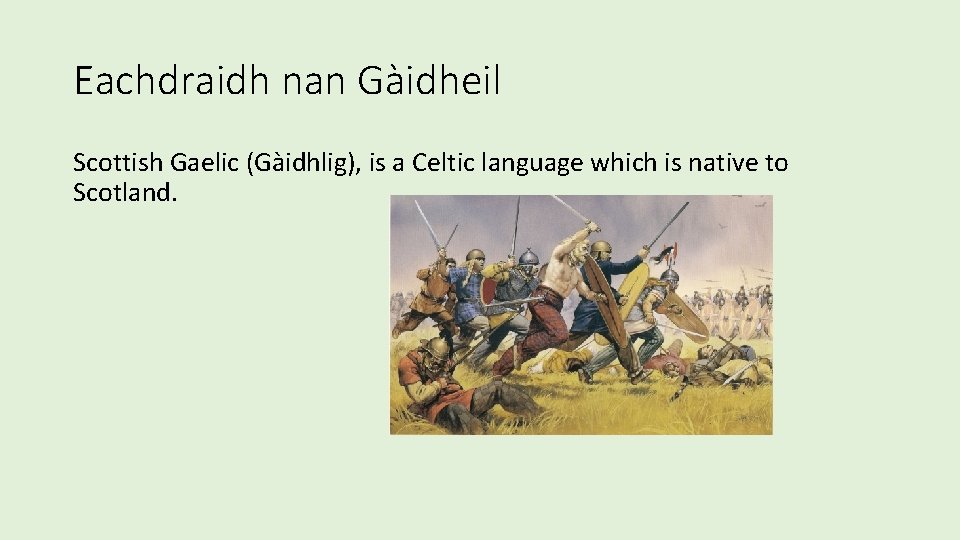 Eachdraidh nan Gàidheil

Scottish Gaelic (Gàidhlig), is a Celtic language which is native to Scotland.